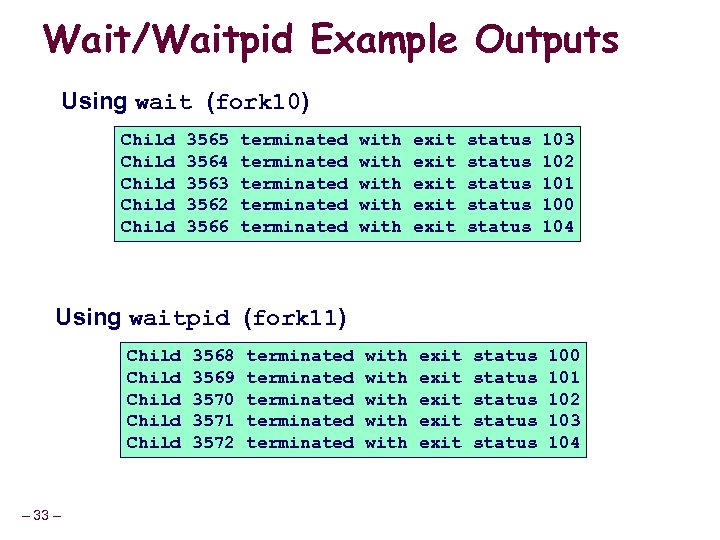 Wait/Waitpid Example Outputs

Using wait (fork10)

Child 3565 terminated with exit status 103
Child 3564 terminated with exit status 102
Child 3563 terminated with exit status 101
Child 3562 terminated with exit status 100
Child 3566 terminated with exit status 104

Using waitpid (fork11)

Child 3568 terminated with exit status 100
Child 3569 terminated with exit status 101
Child 3570 terminated with exit status 102
Child 3571 terminated with exit status 103
Child 3572 terminated with exit status 104

– 33 –